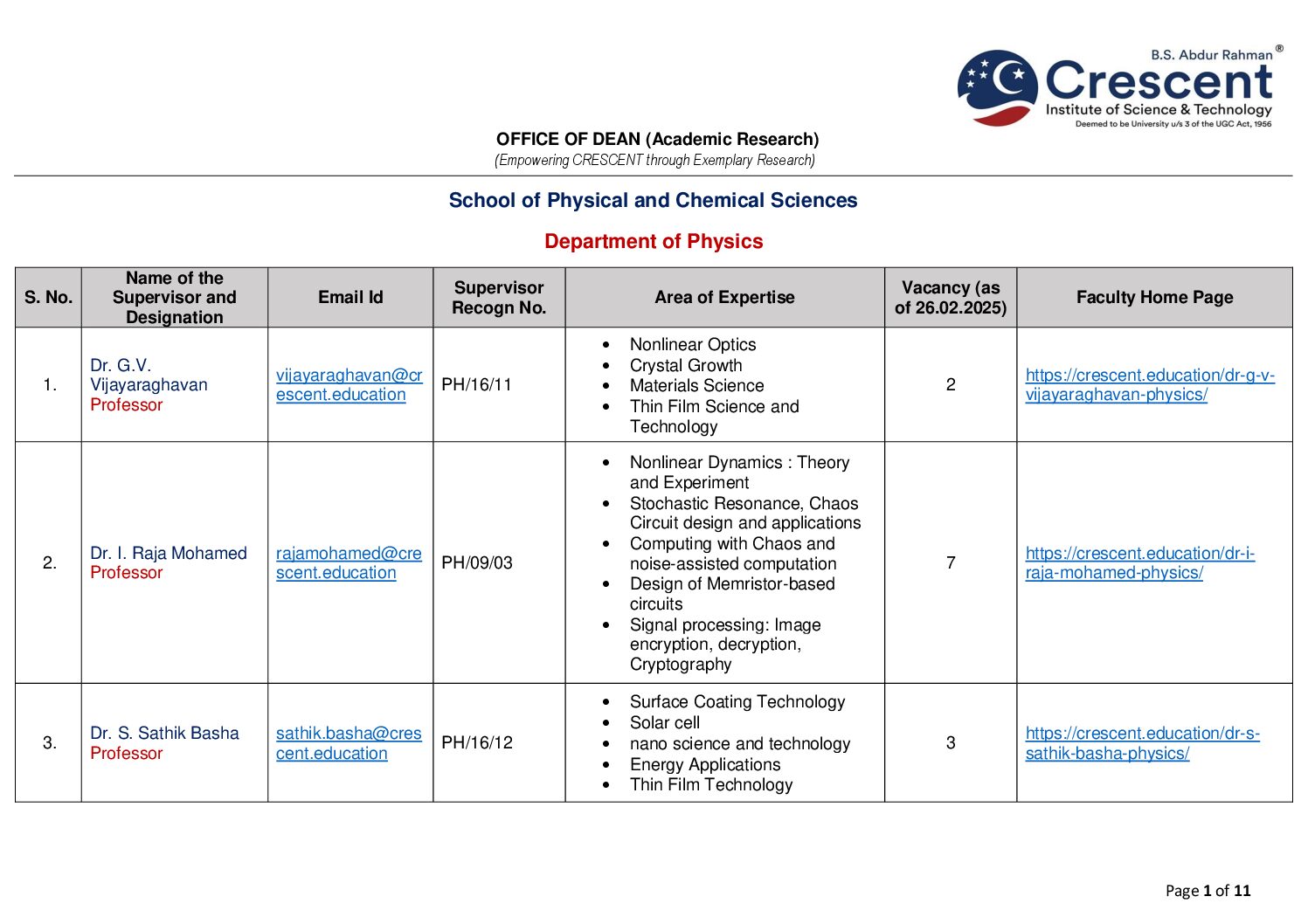 B.S. Abdur Rahman®
Crescent
Institute of Science & Technology
Deemed to be University u/s 3 of the UGC Act, 1956

OFFICE OF DEAN (Academic Research)
(Empowering CRESCENT through Exemplary Research)

School of Physical and Chemical Sciences

Department of Physics

| S. No. | Name of the Supervisor and Designation | Email Id | Supervisor Recogn No. | Area of Expertise | Vacancy (as of 26.02.2025) | Faculty Home Page |
|---|---|---|---|---|---|---|
| 1. | Dr. G.V. Vijayaraghavan Professor | vijayaraghavan@crescent.education | PH/16/11 | • Nonlinear Optics • Crystal Growth • Materials Science • Thin Film Science and Technology | 2 | https://crescent.education/dr-g-v-vijayaraghavan-physics/ |
| 2. | Dr. I. Raja Mohamed Professor | rajamohamed@crescent.education | PH/09/03 | • Nonlinear Dynamics : Theory and Experiment • Stochastic Resonance, Chaos Circuit design and applications • Computing with Chaos and noise-assisted computation • Design of Memristor-based circuits • Signal processing: Image encryption, decryption, Cryptography | 7 | https://crescent.education/dr-i-raja-mohamed-physics/ |
| 3. | Dr. S. Sathik Basha Professor | sathik.basha@crescent.education | PH/16/12 | • Surface Coating Technology • Solar cell • nano science and technology • Energy Applications • Thin Film Technology | 3 | https://crescent.education/dr-s-sathik-basha-physics/ |

Page 1 of 11